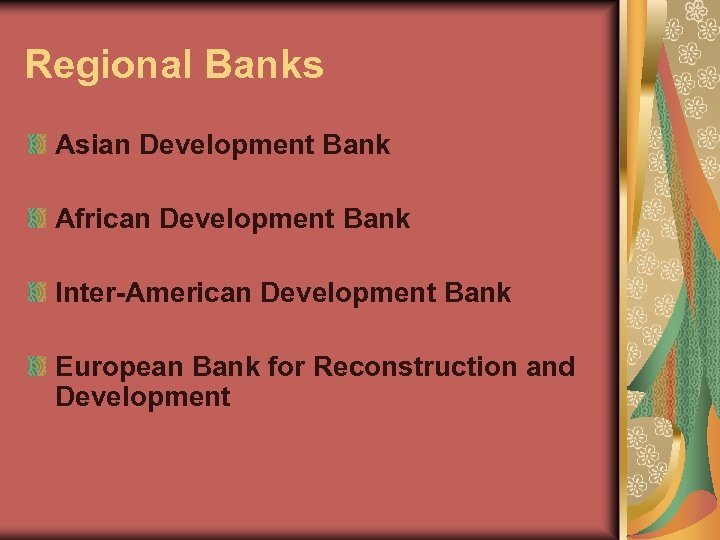 Regional Banks

Asian Development Bank

African Development Bank

Inter-American Development Bank

European Bank for Reconstruction and Development